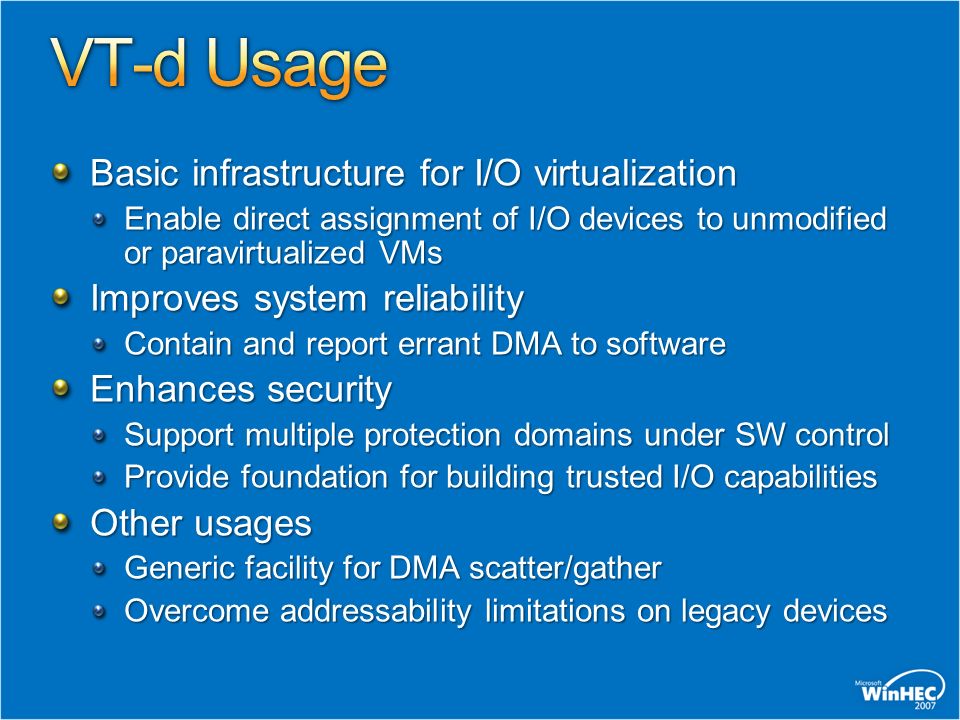 VT-d Usage

Basic infrastructure for I/O virtualization

Enable direct assignment of I/O devices to unmodified or paravirtualized VMs

Improves system reliability

Contain and report errant DMA to software

Enhances security

Support multiple protection domains under SW control

Provide foundation for building trusted I/O capabilities

Other usages

Generic facility for DMA scatter/gather

Overcome addressability limitations on legacy devices

Microsoft WinHEC 2007